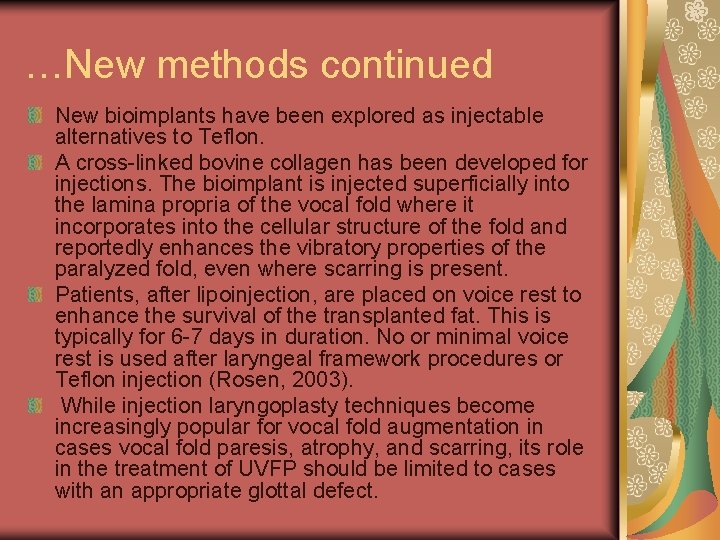 …New methods continued

New bioimplants have been explored as injectable alternatives to Teflon.

A cross-linked bovine collagen has been developed for injections. The bioimplant is injected superficially into the lamina propria of the vocal fold where it incorporates into the cellular structure of the fold and reportedly enhances the vibratory properties of the paralyzed fold, even where scarring is present.

Patients, after lipoinjection, are placed on voice rest to enhance the survival of the transplanted fat. This is typically for 6-7 days in duration. No or minimal voice rest is used after laryngeal framework procedures or Teflon injection (Rosen, 2003).

While injection laryngoplasty techniques become increasingly popular for vocal fold augmentation in cases vocal fold paresis, atrophy, and scarring, its role in the treatment of UVFP should be limited to cases with an appropriate glottal defect.